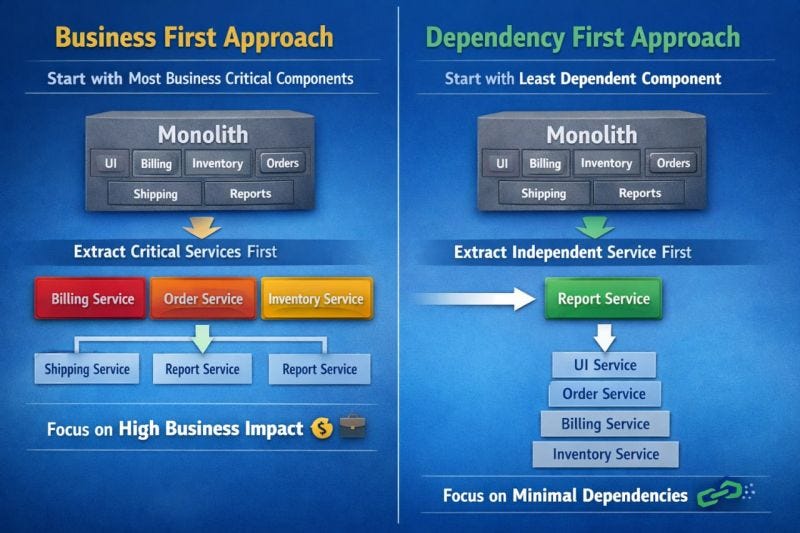 Business First Approach

Start with Most Business Critical Components

Monolith

UI Billing Inventory Orders

Shipping Reports

Extract Critical Services First

Billing Service Order Service Inventory Service

Shipping Service Report Service Report Service

Focus on High Business Impact

Dependency First Approach

Start with Least Dependent Component

Monolith

UI Billing Inventory Orders

Shipping Reports

Extract Independent Service First

Report Service

UI Service

Order Service

Billing Service

Inventory Service

Focus on Minimal Dependencies